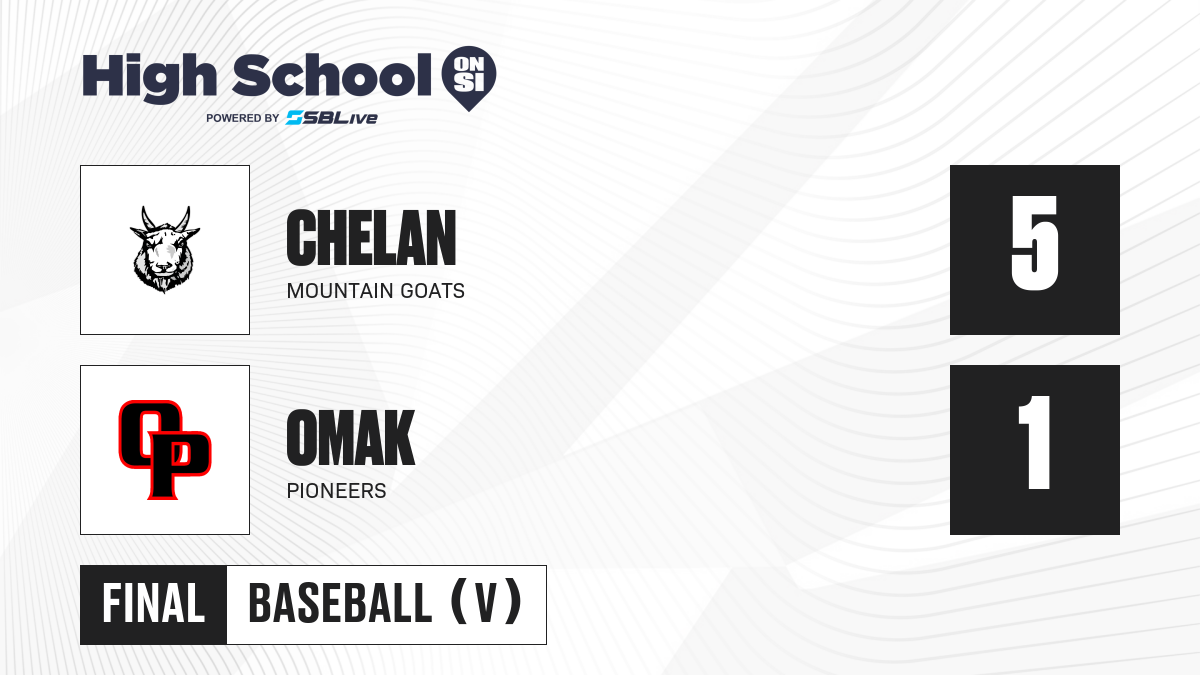 High School ON SI
POWERED BY SBLive

CHELAN
MOUNTAIN GOATS

5

OP

OMAK
PIONEERS

1

FINAL BASEBALL (V)